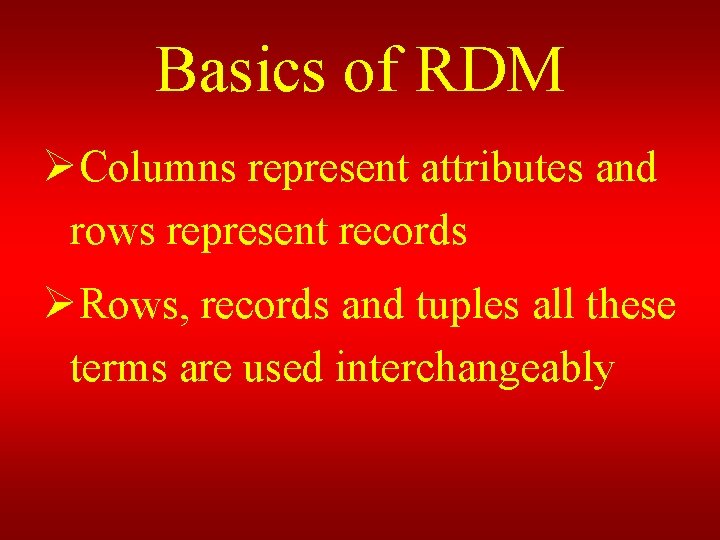 Basics of RDM

➢Columns represent attributes and rows represent records

➢Rows, records and tuples all these terms are used interchangeably